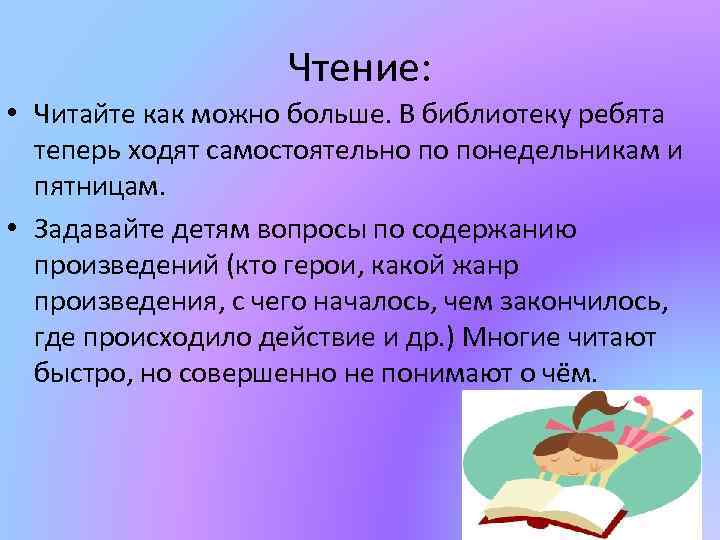 Чтение:

• Читайте как можно больше. В библиотеку ребята теперь ходят самостоятельно по понедельникам и пятницам.

• Задавайте детям вопросы по содержанию произведений (кто герои, какой жанр произведения, с чего началось, чем закончилось, где происходило действие и др.) Многие читают быстро, но совершенно не понимают о чём.